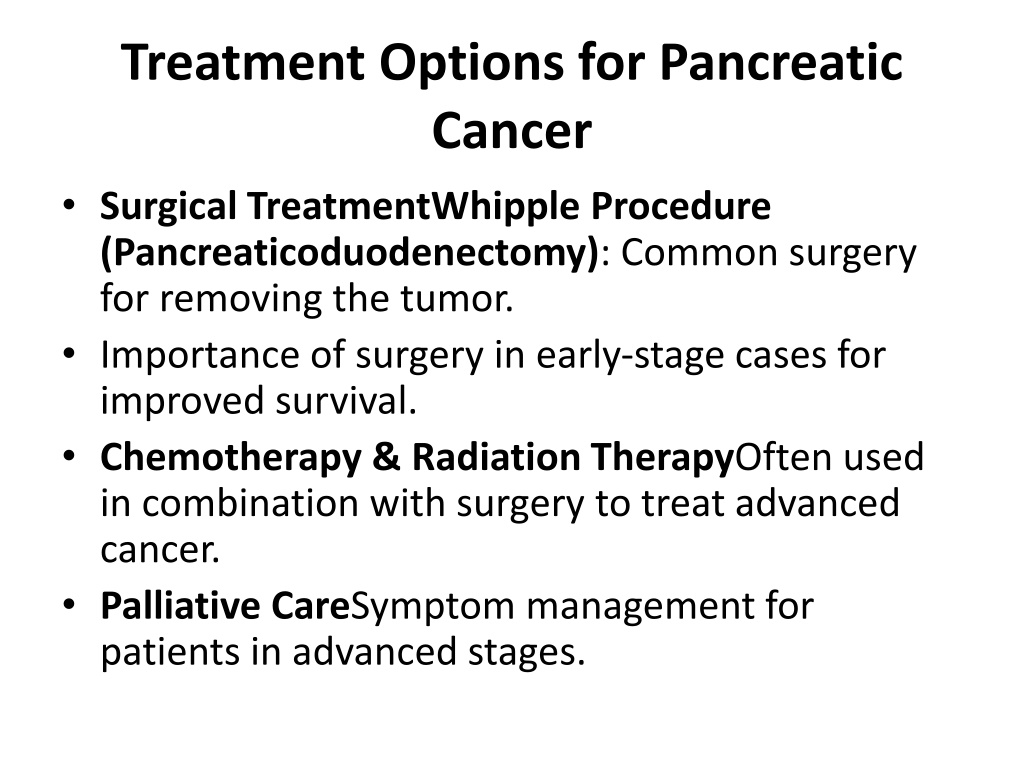 Treatment Options for Pancreatic Cancer

• Surgical TreatmentWhipple Procedure (Pancreaticoduodenectomy): Common surgery for removing the tumor.
• Importance of surgery in early-stage cases for improved survival.
• Chemotherapy & Radiation TherapyOften used in combination with surgery to treat advanced cancer.
• Palliative CareSymptom management for patients in advanced stages.